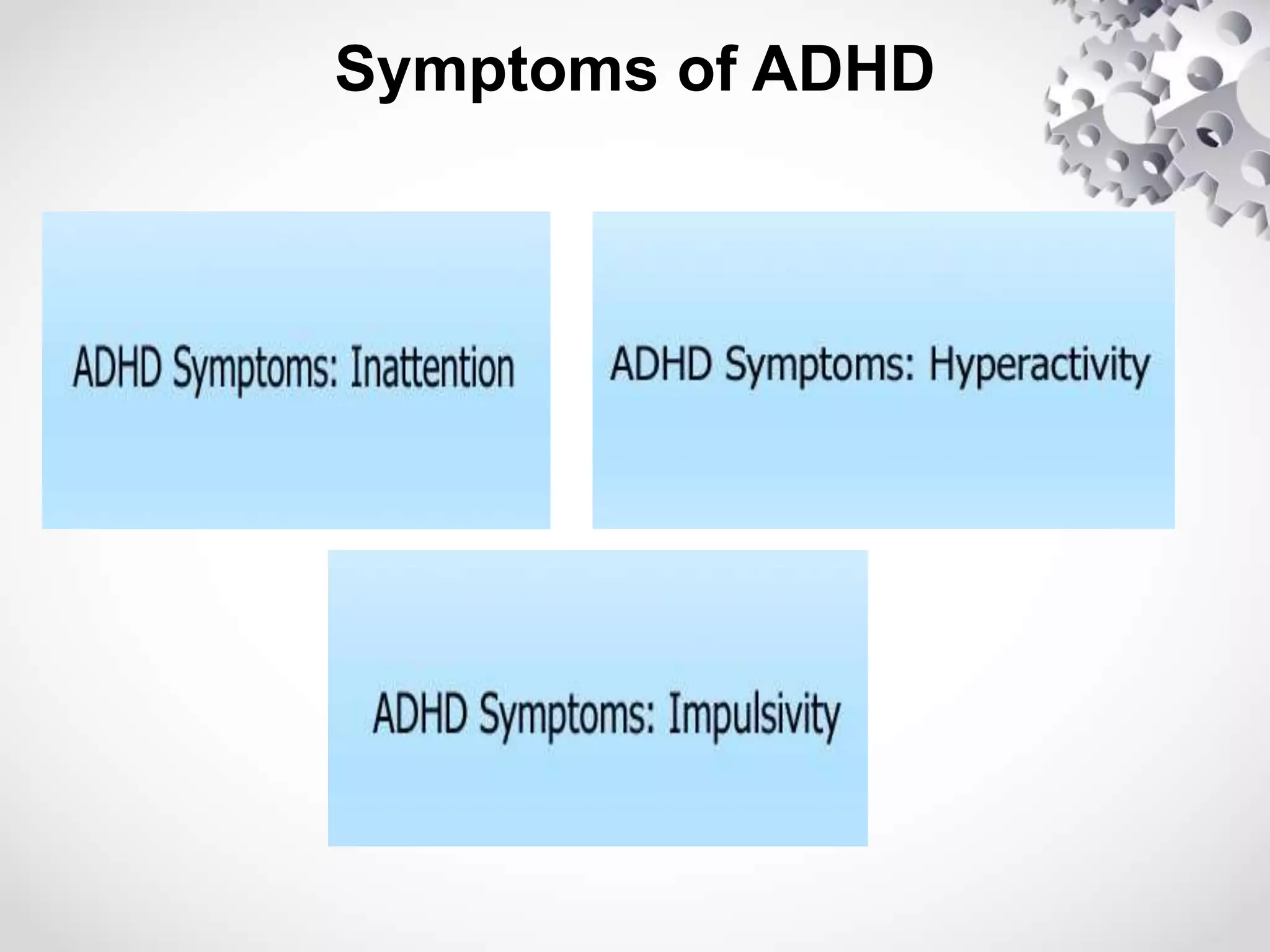 Symptoms of ADHD

ADHD Symptoms: Inattention

ADHD Symptoms: Hyperactivity

ADHD Symptoms: Impulsivity